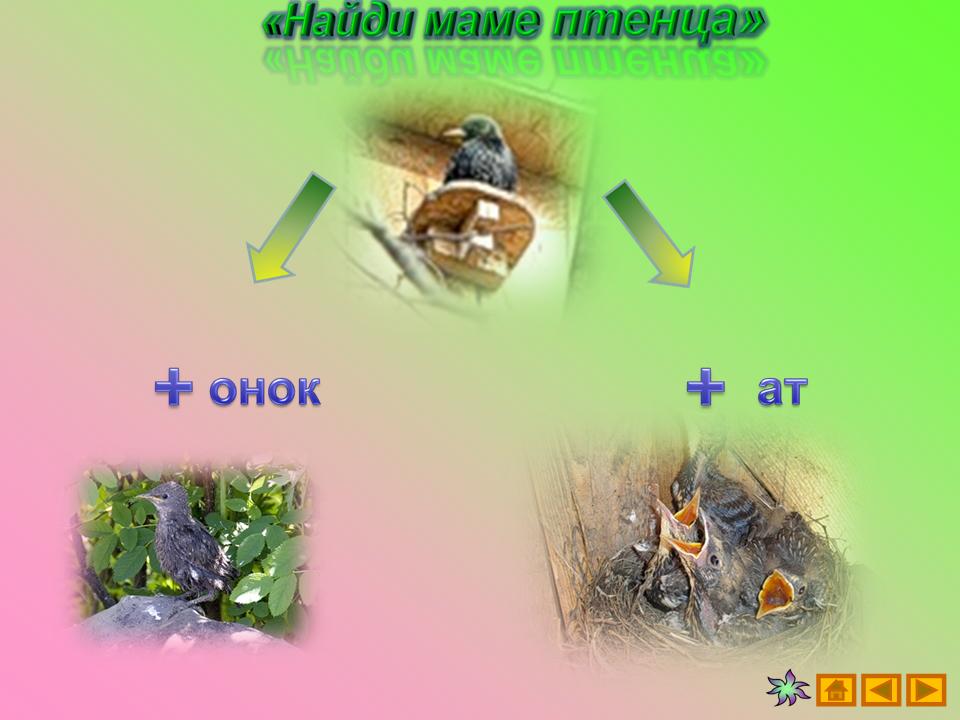 «Найди маме птенца»

+ онок

+ ат